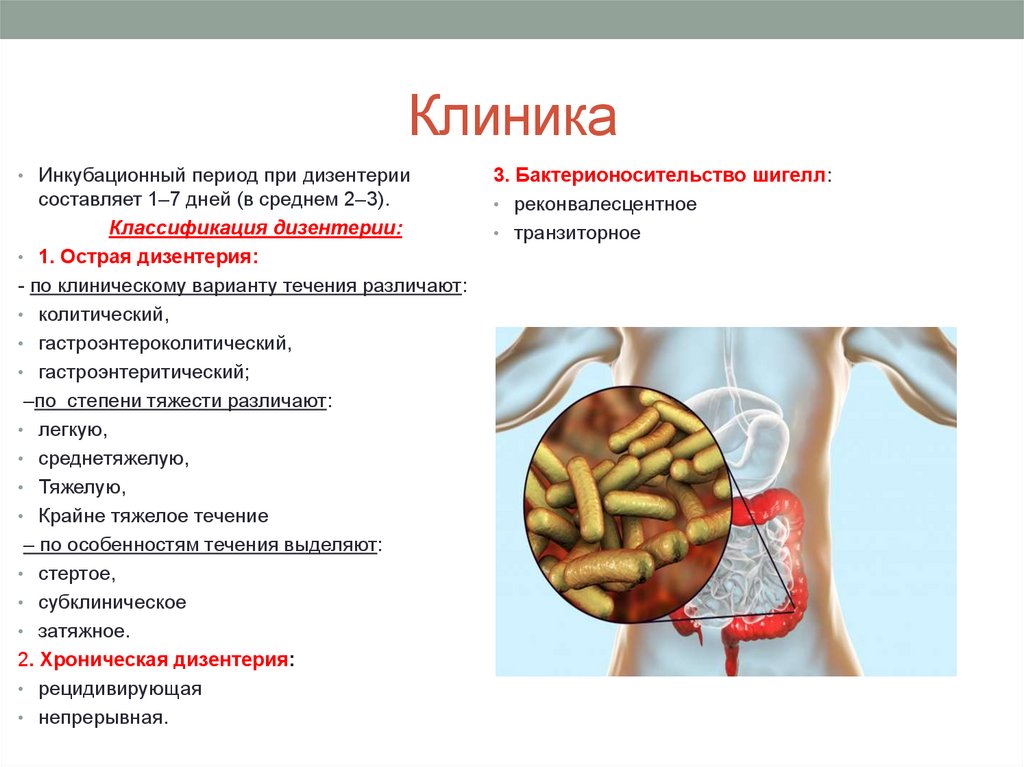 Клиника

• Инкубационный период при дизентерии составляет 1–7 дней (в среднем 2–3).

Классификация дизентерии:

• 1. Острая дизентерия:

- по клиническому варианту течения различают:

• колитический,

• гастроэнтероколитический,

• гастроэнтеритический;

–по степени тяжести различают:

• легкую,

• среднетяжелую,

• Тяжелую,

• Крайне тяжелое течение

– по особенностям течения выделяют:

• стертое,

• субклиническое

• затяжное.

2. Хроническая дизентерия:

• рецидивирующая

• непрерывная.

3. Бактерионосительство шигелл:

• реконвалесцентное

• транзиторное